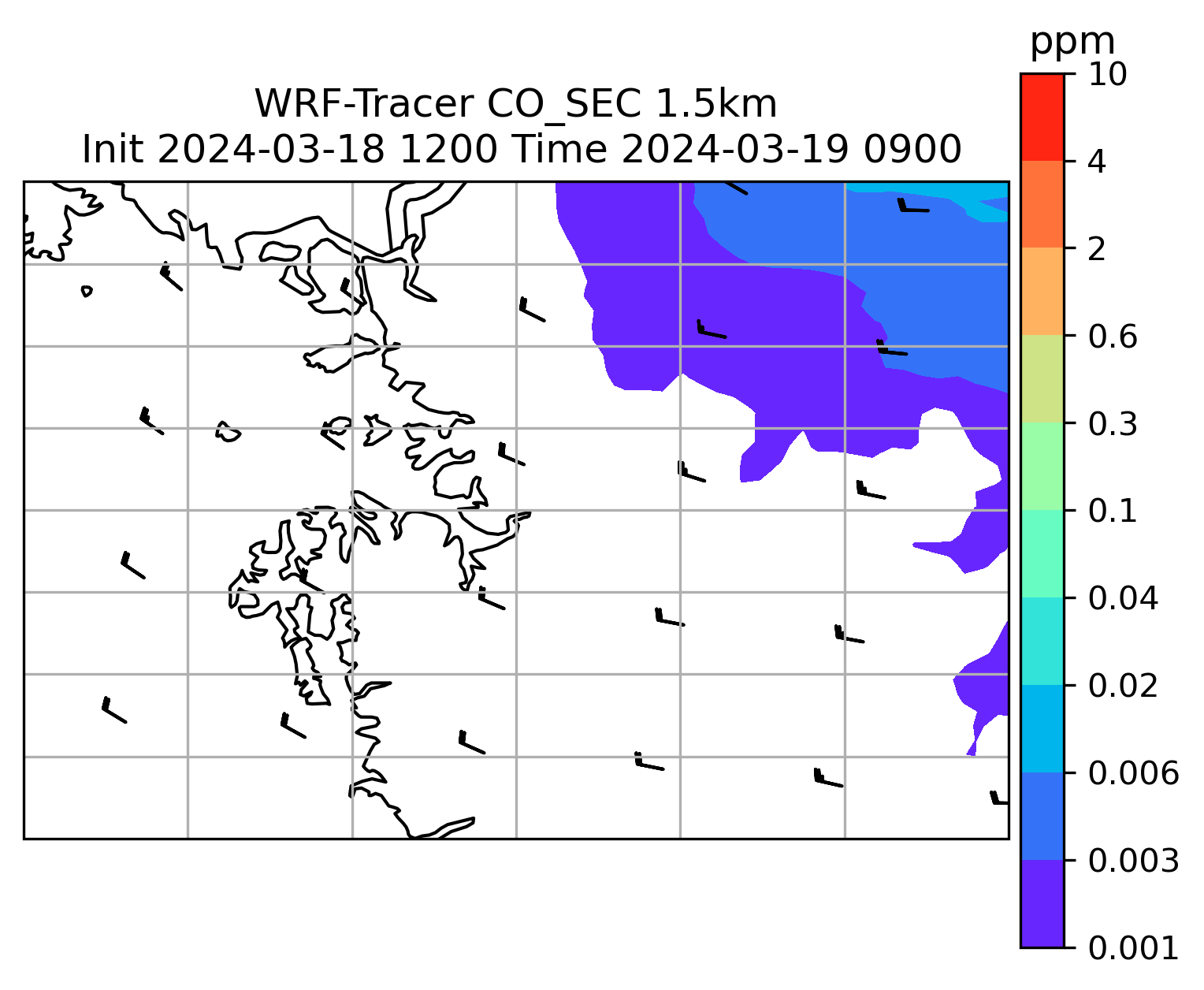 WRF-Tracer CO_SEC 1.5km
Init 2024-03-18 1200 Time 2024-03-19 0900

ppm
10
4
2
0.6
0.3
0.1
0.04
0.02
0.006
0.003
0.001